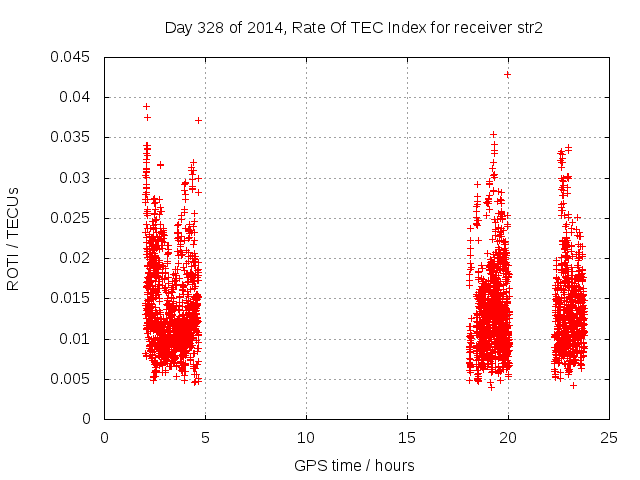 Day 328 of 2014, Rate Of TEC Index for receiver str2

ROTI / TECUs

0.045
0.04
0.035
0.03
0.025
0.02
0.015
0.01
0.005
0

0
5
10
15
20
25

GPS time / hours